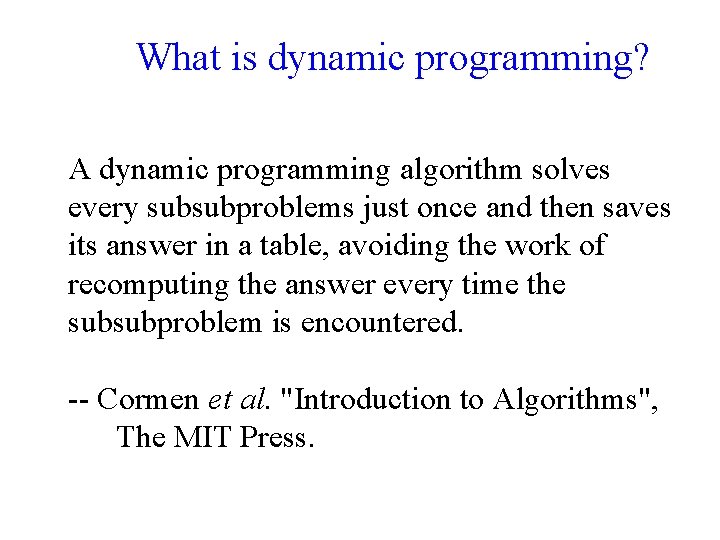 What is dynamic programming?

A dynamic programming algorithm solves every subsubproblems just once and then saves its answer in a table, avoiding the work of recomputing the answer every time the subsubproblem is encountered.

-- Cormen et al. "Introduction to Algorithms", The MIT Press.